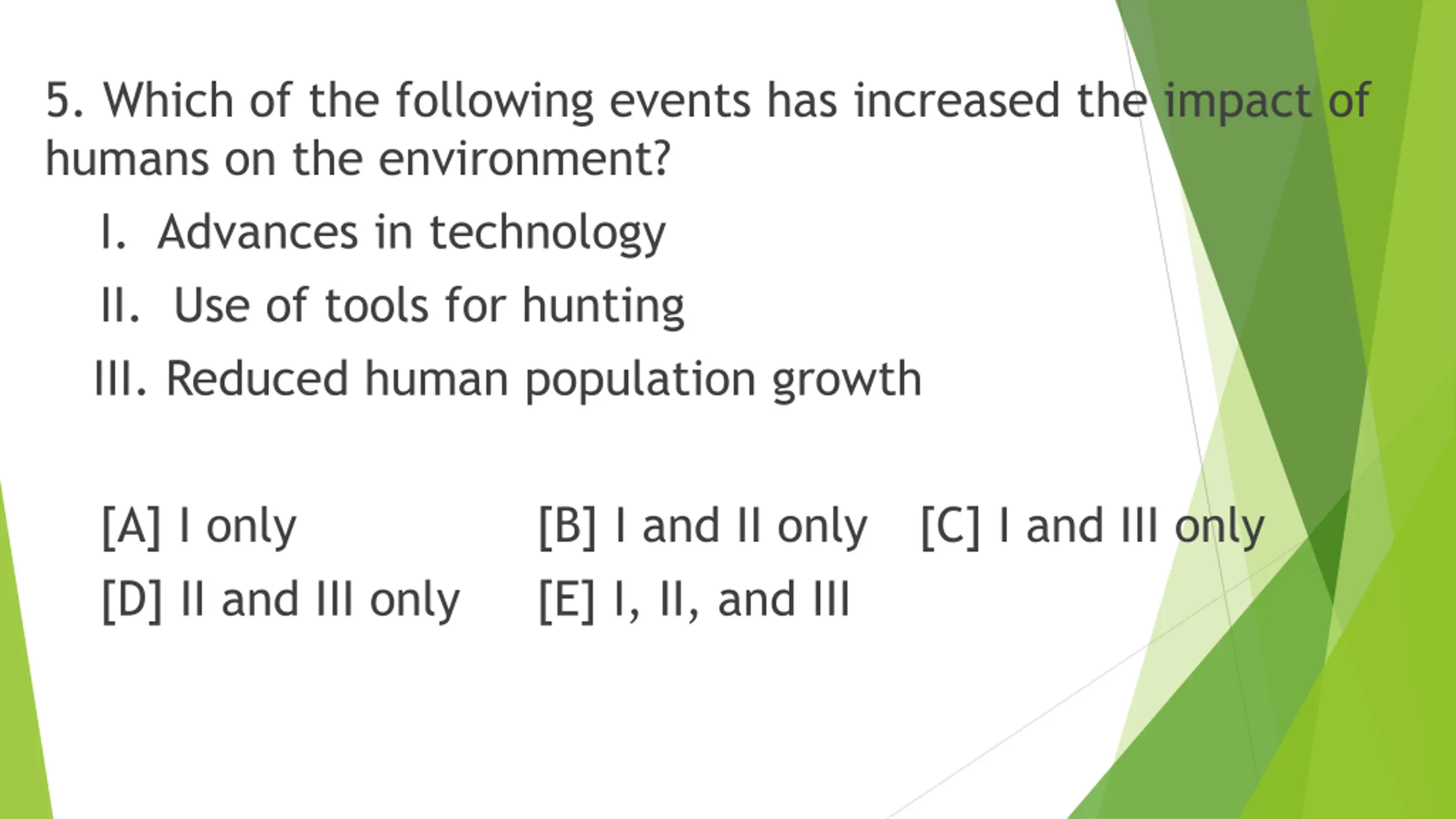 5. Which of the following events has increased the impact of humans on the environment?

I. Advances in technology

II. Use of tools for hunting

III. Reduced human population growth

[A] I only
[B] I and II only
[C] I and III only
[D] II and III only
[E] I, II, and III